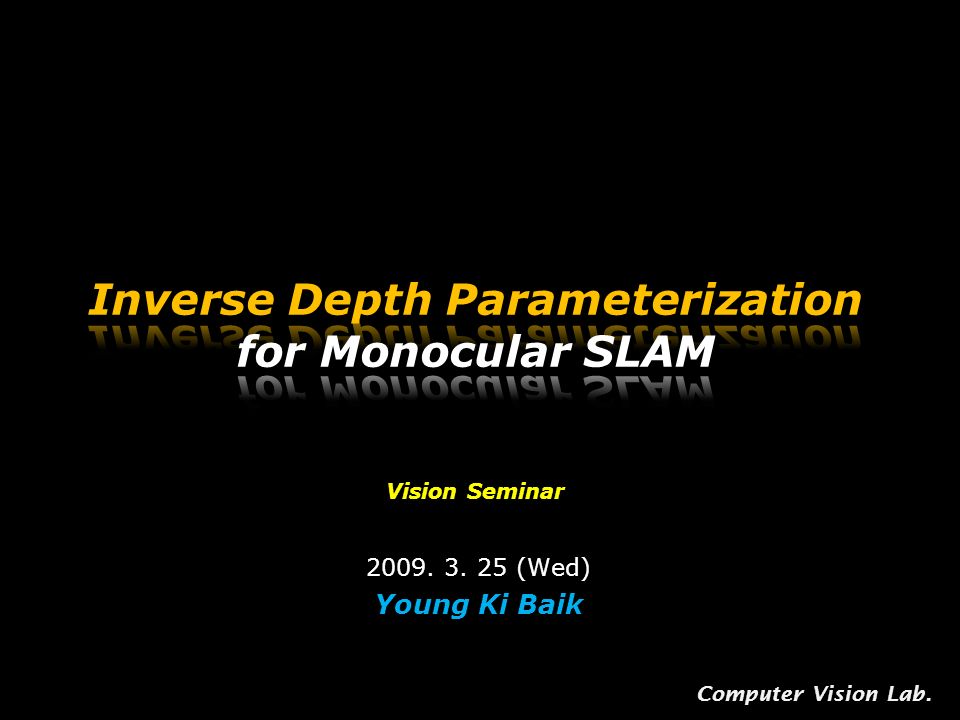 Inverse Depth Parameterization for Monocular SLAM

Vision Seminar

2009. 3. 25 (Wed)
Young Ki Baik

Computer Vision Lab.